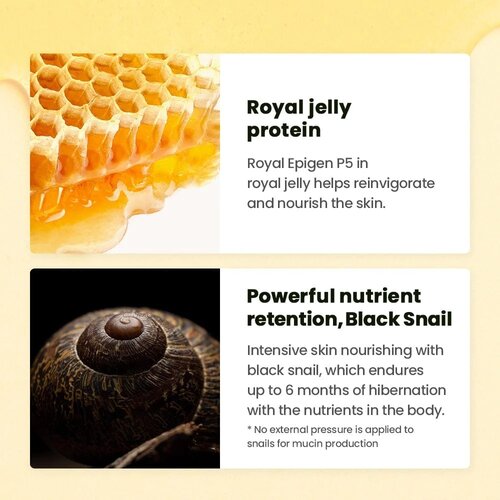 Royal jelly protein

Royal Epigen P5 in royal jelly helps reinvigorate and nourish the skin.

Powerful nutrient retention, Black Snail

Intensive skin nourishing with black snail, which endures up to 6 months of hibernation with the nutrients in the body.

* No external pressure is applied to snails for mucin production